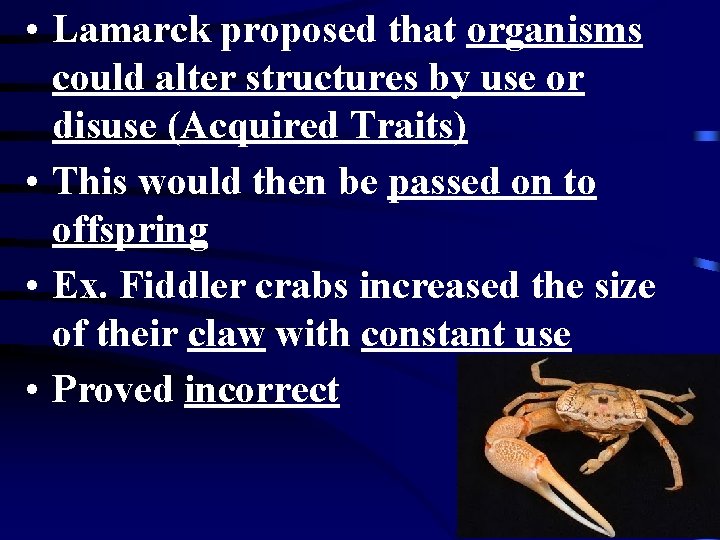 • Lamarck proposed that organisms could alter structures by use or disuse (Acquired Traits)

• This would then be passed on to offspring

• Ex. Fiddler crabs increased the size of their claw with constant use

• Proved incorrect